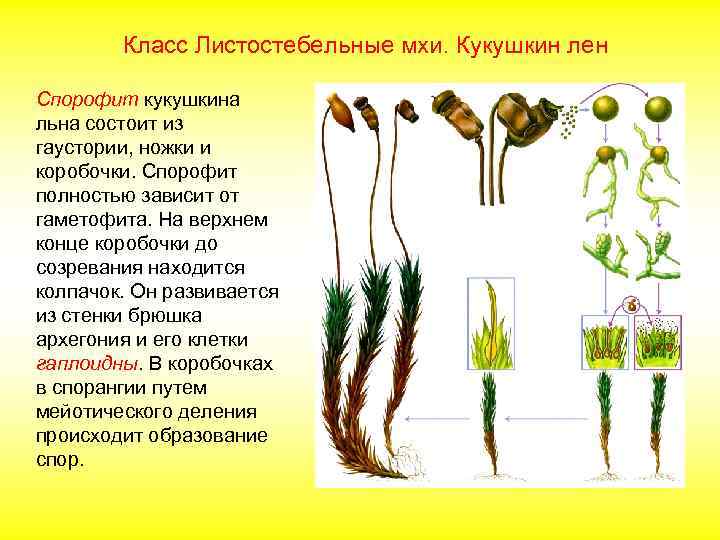 Класс Листостебельные мхи. Кукушкин лен

Спорофит кукушкина льна состоит из гаустории, ножки и коробочки. Спорофит полностью зависит от гаметофита. На верхнем конце коробочки до созревания находится колпачок. Он развивается из стенки брюшка архегония и его клетки гаплоидны. В коробочках в спорангии путем мейотического деления происходит образование спор.